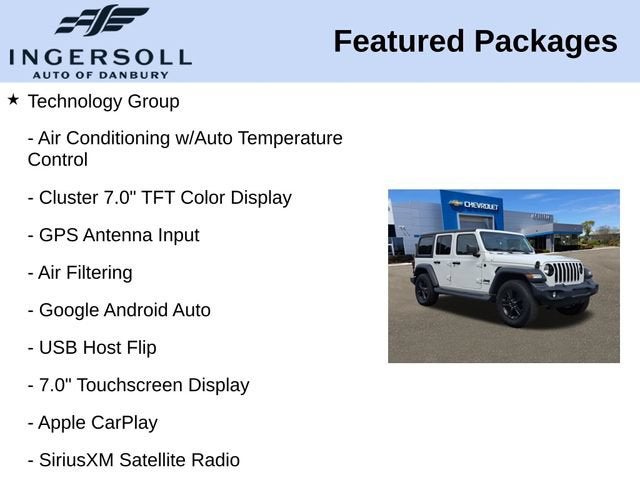 INGERSOLL
AUTO OF DANBURY

Featured Packages

★ Technology Group

- Air Conditioning w/Auto Temperature Control

- Cluster 7.0" TFT Color Display

- GPS Antenna Input

- Air Filtering

- Google Android Auto

- USB Host Flip

- 7.0" Touchscreen Display

- Apple CarPlay

- SiriusXM Satellite Radio

CHEVROLET